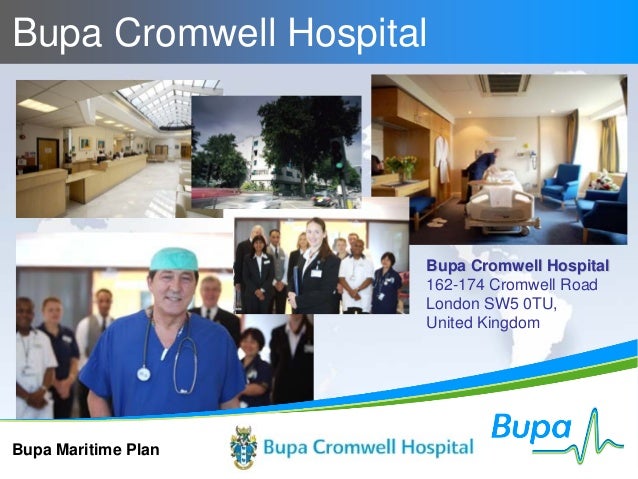 Bupa Cromwell Hospital

Bupa Cromwell Hospital
162-174 Cromwell Road
London SW5 0TU,
United Kingdom

Bupa Maritime Plan

Bupa Cromwell Hospital

Bupa